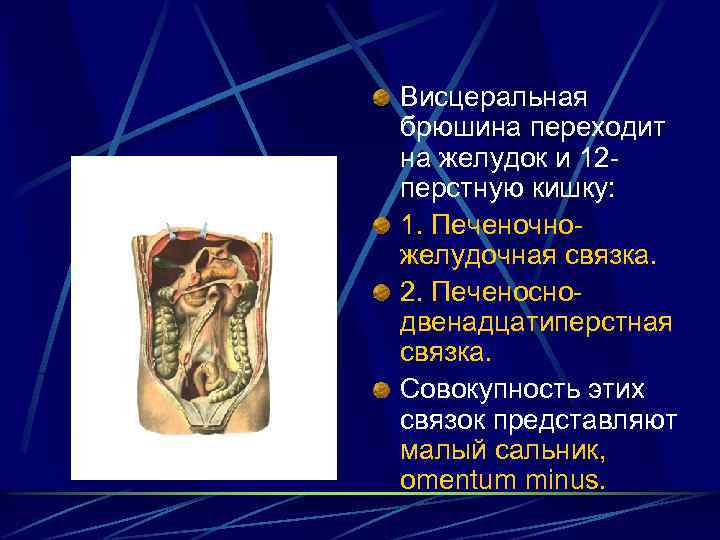 Висцеральная брюшина переходит на желудок и 12-перстную кишку:

1. Печеночно-желудочная связка.

2. Печеносно-двенадцатиперстная связка.

Совокупность этих связок представляют малый сальник, omentum minus.